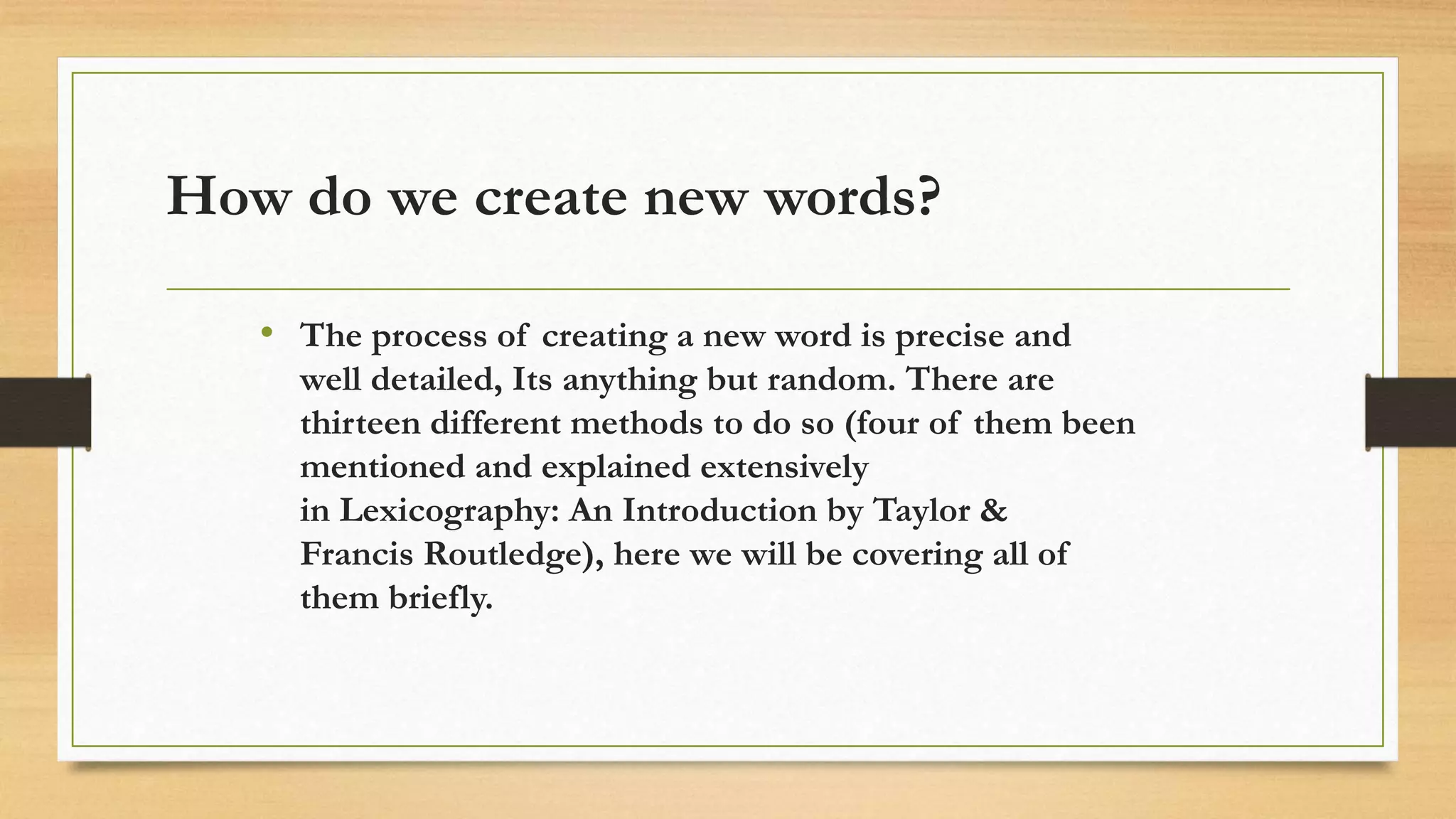 How do we create new words?

• The process of creating a new word is precise and well detailed, Its anything but random. There are thirteen different methods to do so (four of them been mentioned and explained extensively in Lexicography: An Introduction by Taylor & Francis Routledge), here we will be covering all of them briefly.